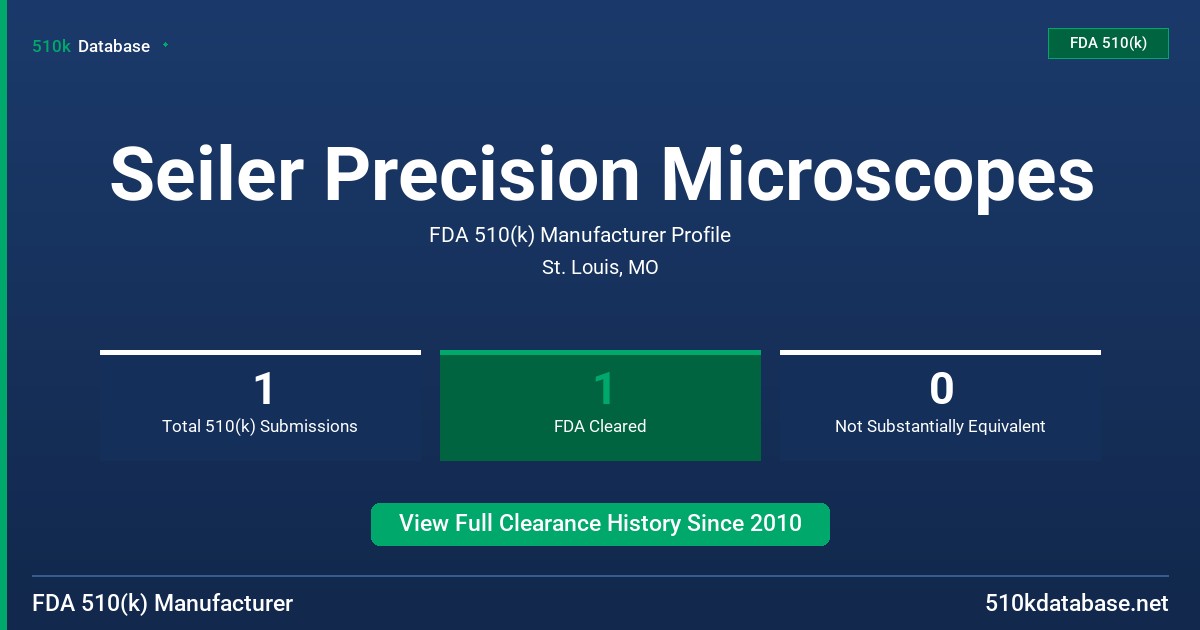 510k Database

FDA 510(k)

Seiler Precision Microscopes

FDA 510(k) Manufacturer Profile

St. Louis, MO

1
Total 510(k) Submissions

1
FDA Cleared

0
Not Substantially Equivalent

View Full Clearance History Since 2010

FDA 510(k) Manufacturer

510kdatabase.net